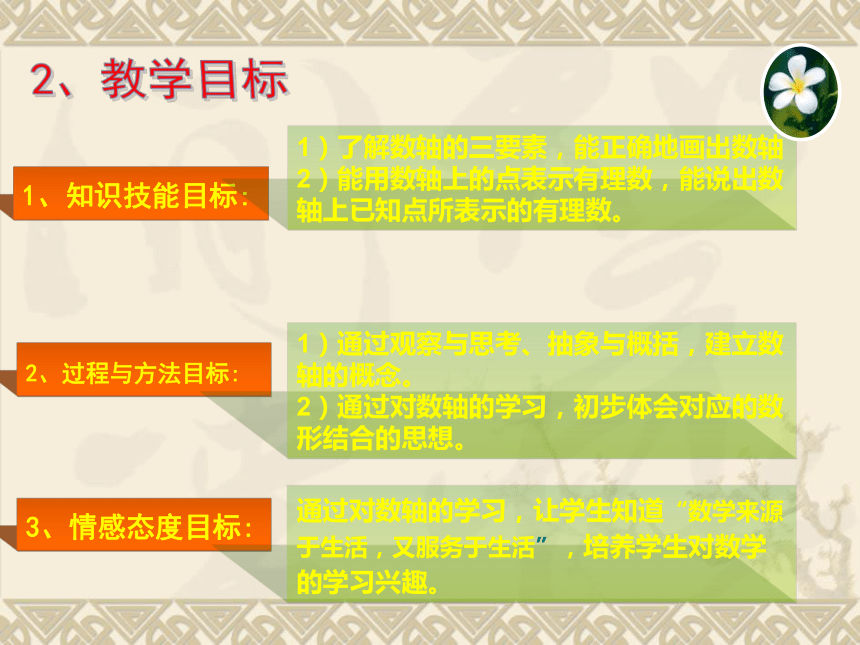 2、教学目标

1、知识技能目标:

1）了解数轴的三要素，能正确地画出数轴
2）能用数轴上的点表示有理数，能说出数轴上已知点所表示的有理数。

2、过程与方法目标:

1）通过观察与思考、抽象与概括，建立数轴的概念。
2）通过对数轴的学习，初步体会对应的数形结合的思想。

3、情感态度目标:

通过对数轴的学习，让学生知道“数学来源于生活，又服务于生活”，培养学生对数学的学习兴趣。